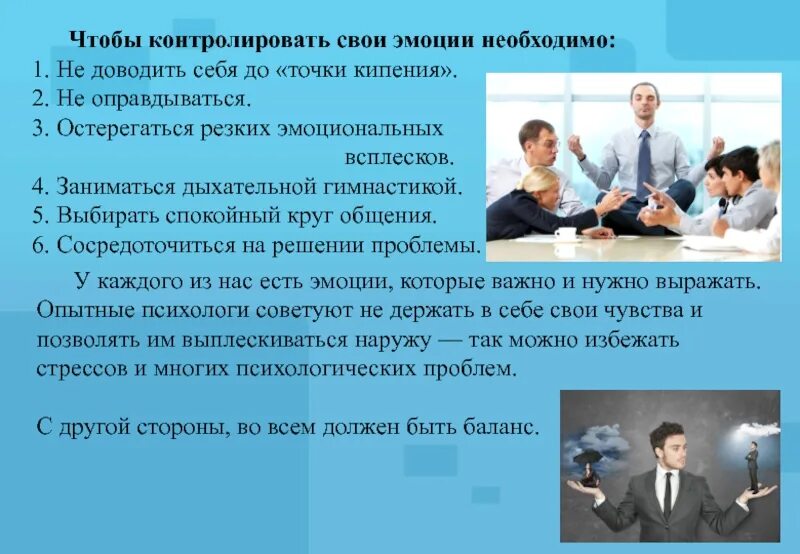 Чтобы контролировать свои эмоции необходимо:
1. Не доводить себя до «точки кипения».
2. Не оправдываться.
3. Остерегаться резких эмоциональных всплесков.
4. Заниматься дыхательной гимнастикой.
5. Выбирать спокойный круг общения.
6. Сосредоточиться на решении проблемы.

У каждого из нас есть эмоции, которые важно и нужно выражать. Опытные психологи советуют не держать в себе свои чувства и позволять им выплескиваться наружу — так можно избежать стрессов и многих психологических проблем.

С другой стороны, во всем должен быть баланс.